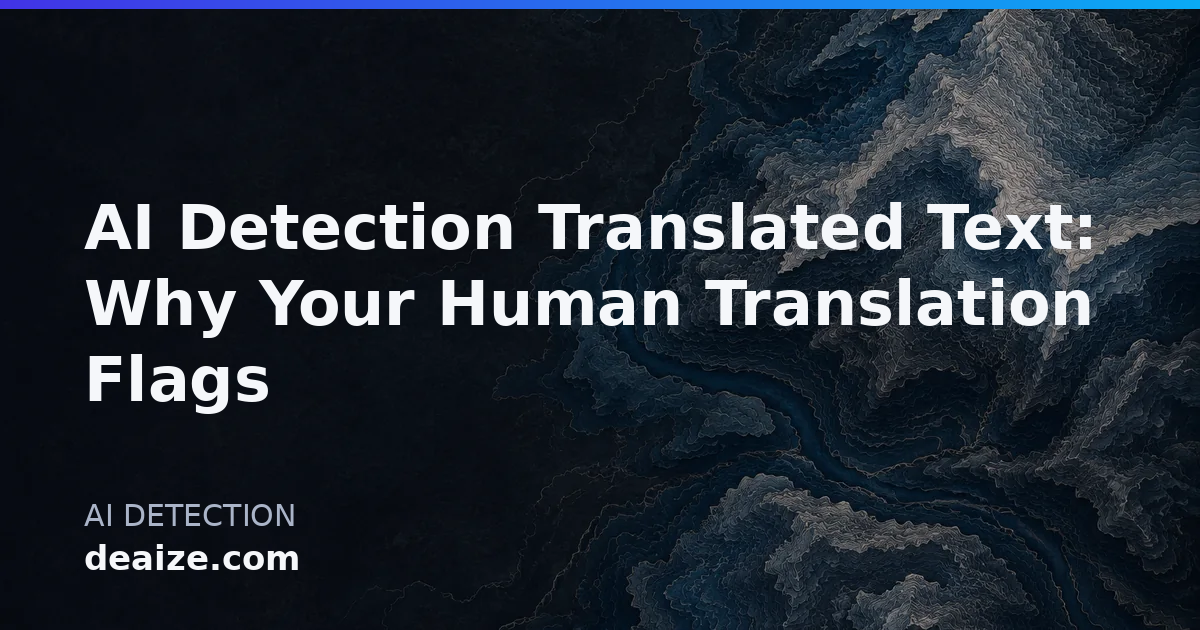 AI Detection Translated Text: Why Your Human Translation Flags

AI DETECTION
deaize.com